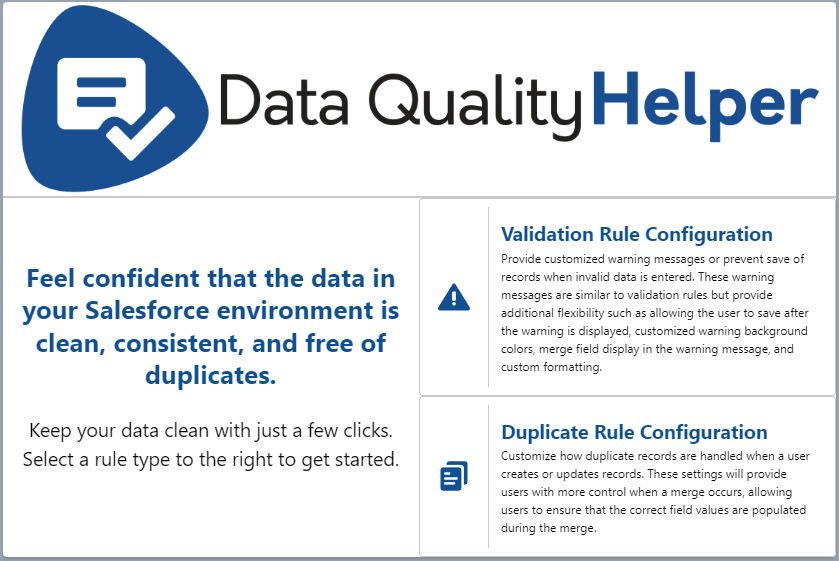 Data Quality Helper

Feel confident that the data in your Salesforce environment is clean, consistent, and free of duplicates.

Keep your data clean with just a few clicks. Select a rule type to the right to get started.

Validation Rule Configuration
Provide customized warning messages or prevent save of records when invalid data is entered. These warning messages are similar to validation rules but provide additional flexibility such as allowing the user to save after the warning is displayed, customized warning background colors, merge field display in the warning message, and custom formatting.

Duplicate Rule Configuration
Customize how duplicate records are handled when a user creates or updates records. These settings will provide users with more control when a merge occurs, allowing users to ensure that the correct field values are populated during the merge.